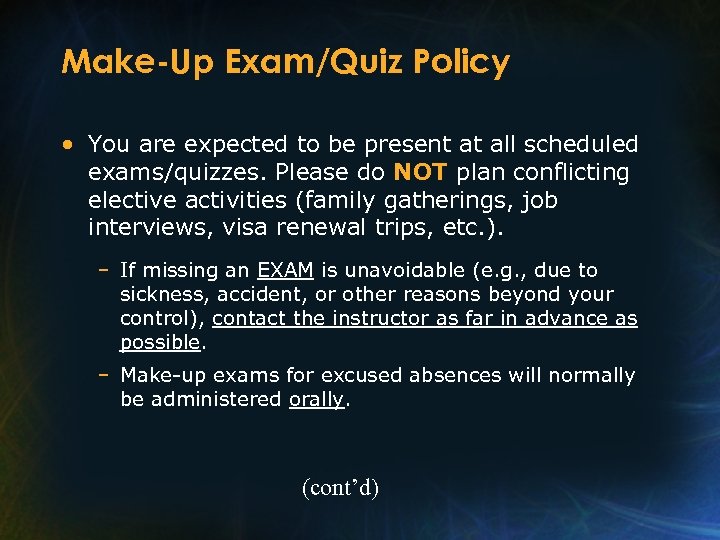 Make-Up Exam/Quiz Policy

• You are expected to be present at all scheduled exams/quizzes. Please do NOT plan conflicting elective activities (family gatherings, job interviews, visa renewal trips, etc.).

– If missing an EXAM is unavoidable (e.g., due to sickness, accident, or other reasons beyond your control), contact the instructor as far in advance as possible.

– Make-up exams for excused absences will normally be administered orally.

(cont'd)